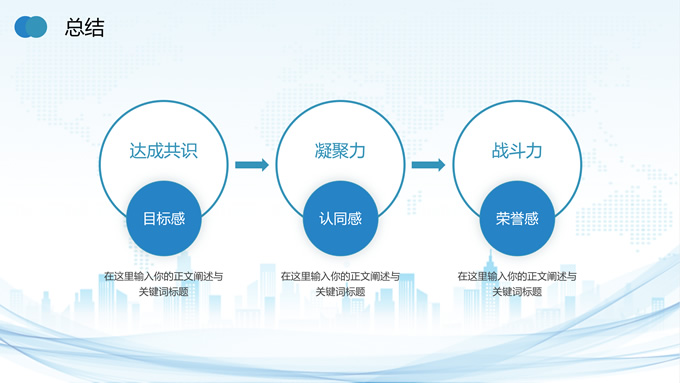 总结

达成共识

目标感

在这里输入你的正文阐述与关键词标题

凝聚力

认同感

在这里输入你的正文阐述与关键词标题

战斗力

荣誉感

在这里输入你的正文阐述与关键词标题